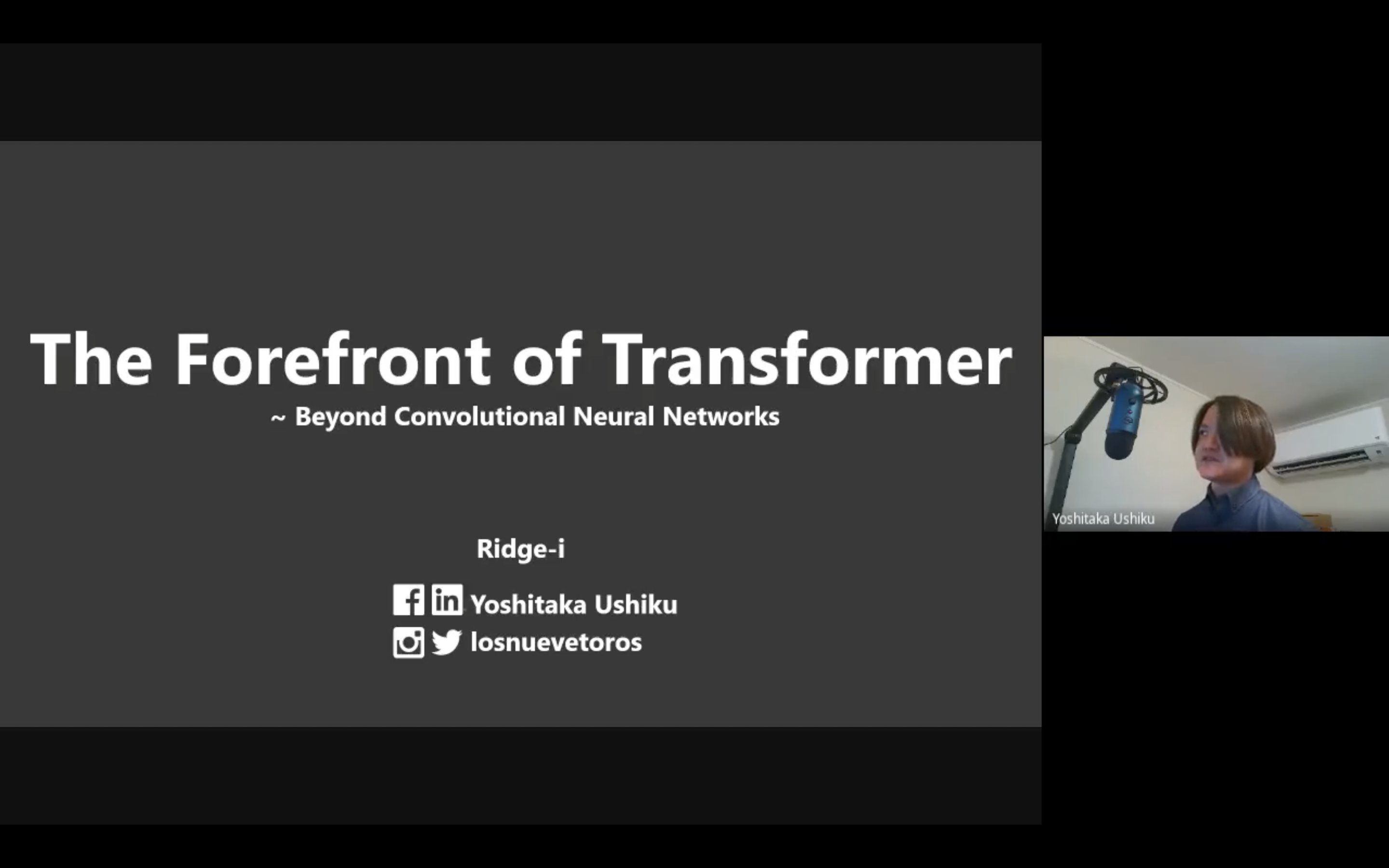 The Forefront of Transformer
~ Beyond Convolutional Neural Networks

Ridge-i

Yoshitaka Ushiku
losnuevetoros

Yoshitaka Ushiku